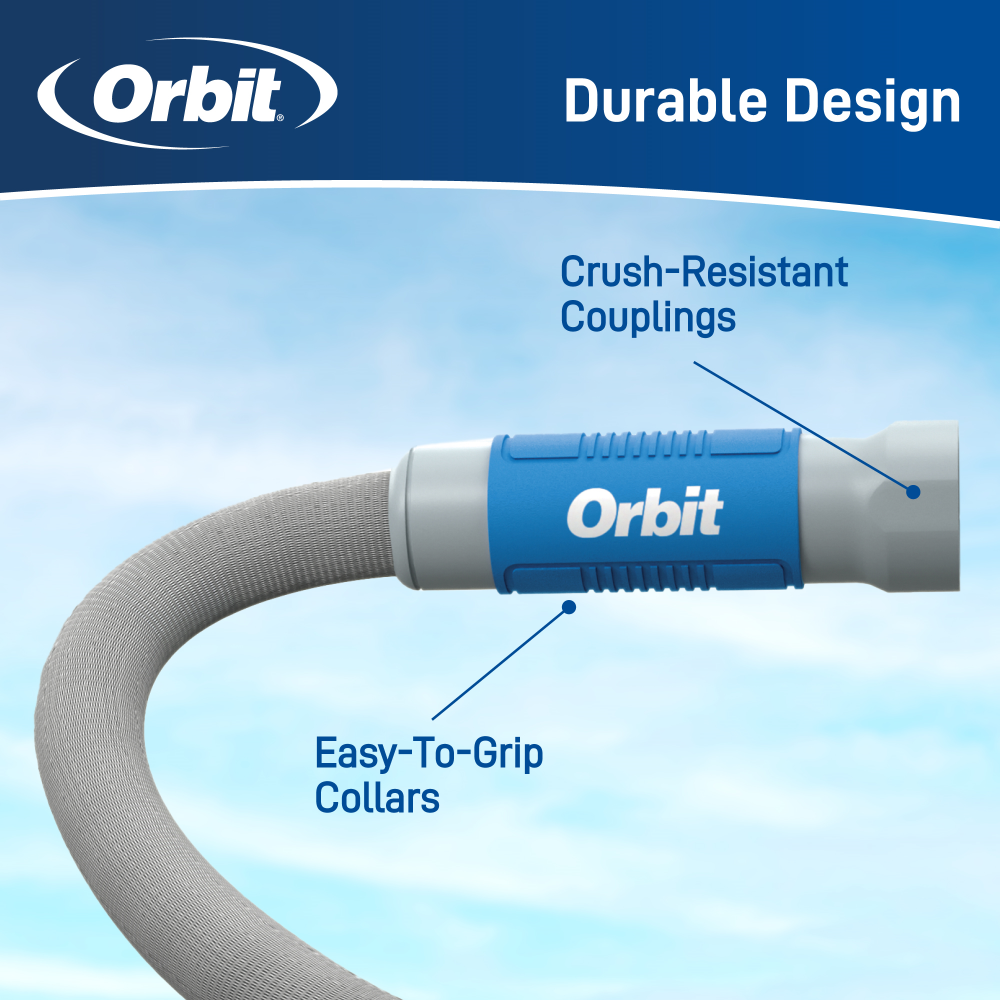 Orbit®

Durable Design

Crush-Resistant Couplings

Orbit

Easy-To-Grip Collars